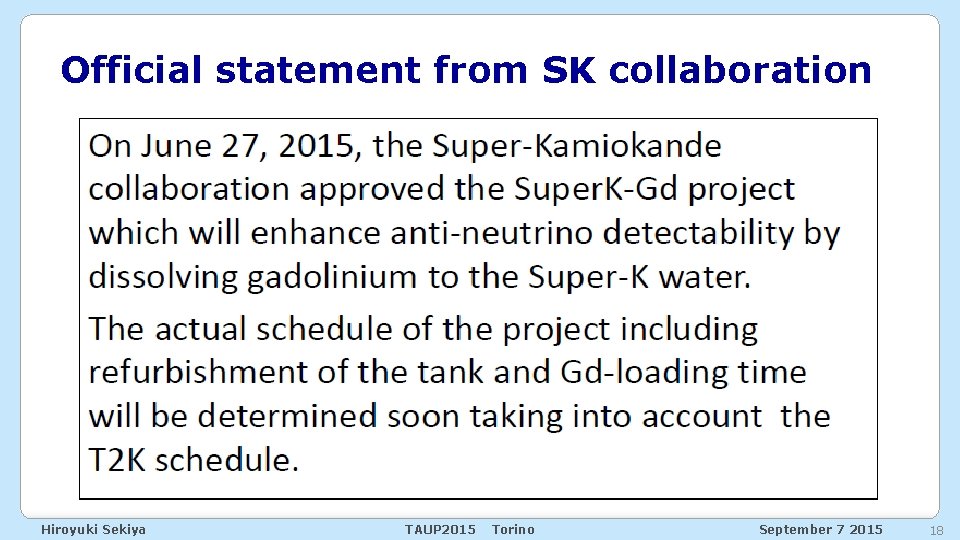 Official statement from SK collaboration

On June 27, 2015, the Super-Kamiokande collaboration approved the SuperK-Gd project which will enhance anti-neutrino detectability by dissolving gadolinium to the Super-K water.

The actual schedule of the project including refurbishment of the tank and Gd-loading time will be determined soon taking into account the T2K schedule.

Hiroyuki Sekiya TAUP2015 Torino September 7 2015 18